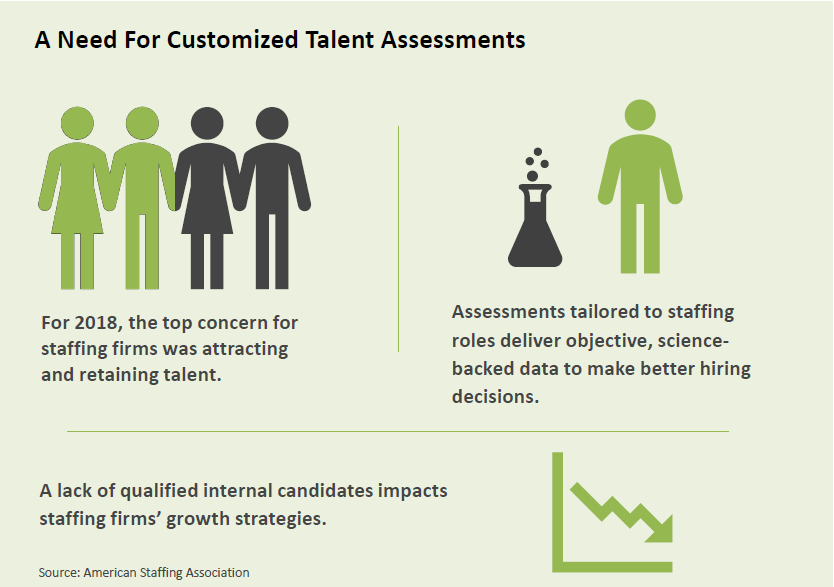 A Need For Customized Talent Assessments

For 2018, the top concern for staffing firms was attracting and retaining talent.

Assessments tailored to staffing roles deliver objective, science-backed data to make better hiring decisions.

A lack of qualified internal candidates impacts staffing firms' growth strategies.

Source: American Staffing Association